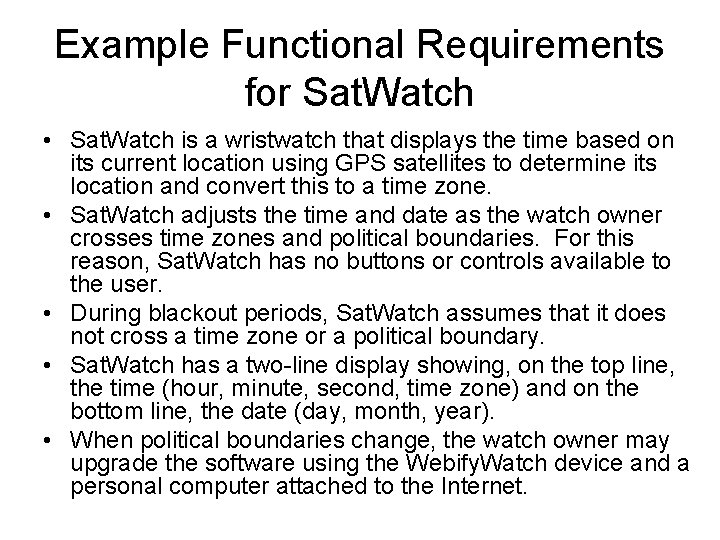 Example Functional Requirements for SatWatch

• SatWatch is a wristwatch that displays the time based on its current location using GPS satellites to determine its location and convert this to a time zone.

• SatWatch adjusts the time and date as the watch owner crosses time zones and political boundaries. For this reason, SatWatch has no buttons or controls available to the user.

• During blackout periods, SatWatch assumes that it does not cross a time zone or a political boundary.

• SatWatch has a two-line display showing, on the top line, the time (hour, minute, second, time zone) and on the bottom line, the date (day, month, year).

• When political boundaries change, the watch owner may upgrade the software using the WebifyWatch device and a personal computer attached to the Internet.